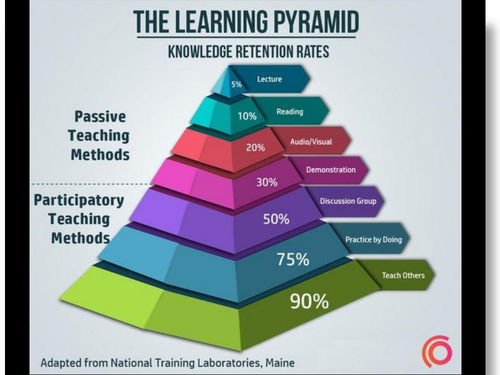 THE LEARNING PYRAMID
KNOWLEDGE RETENTION RATES

Passive Teaching Methods

Participatory Teaching Methods

5% Lecture
10% Reading
20% Audio/Visual
30% Demonstration
50% Discussion Group
75% Practice by Doing
90% Teach Others

Adapted from National Training Laboratories, Maine